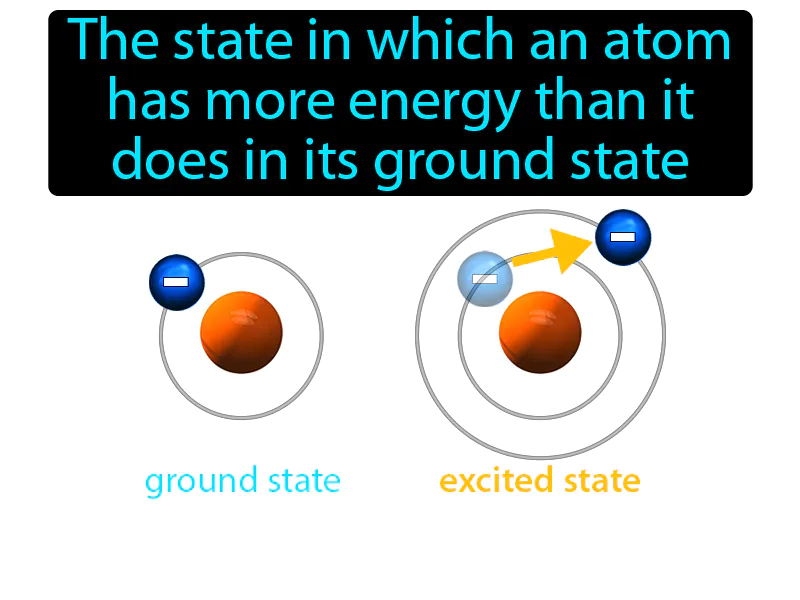 The state in which an atom has more energy than it does in its ground state

ground state

excited state